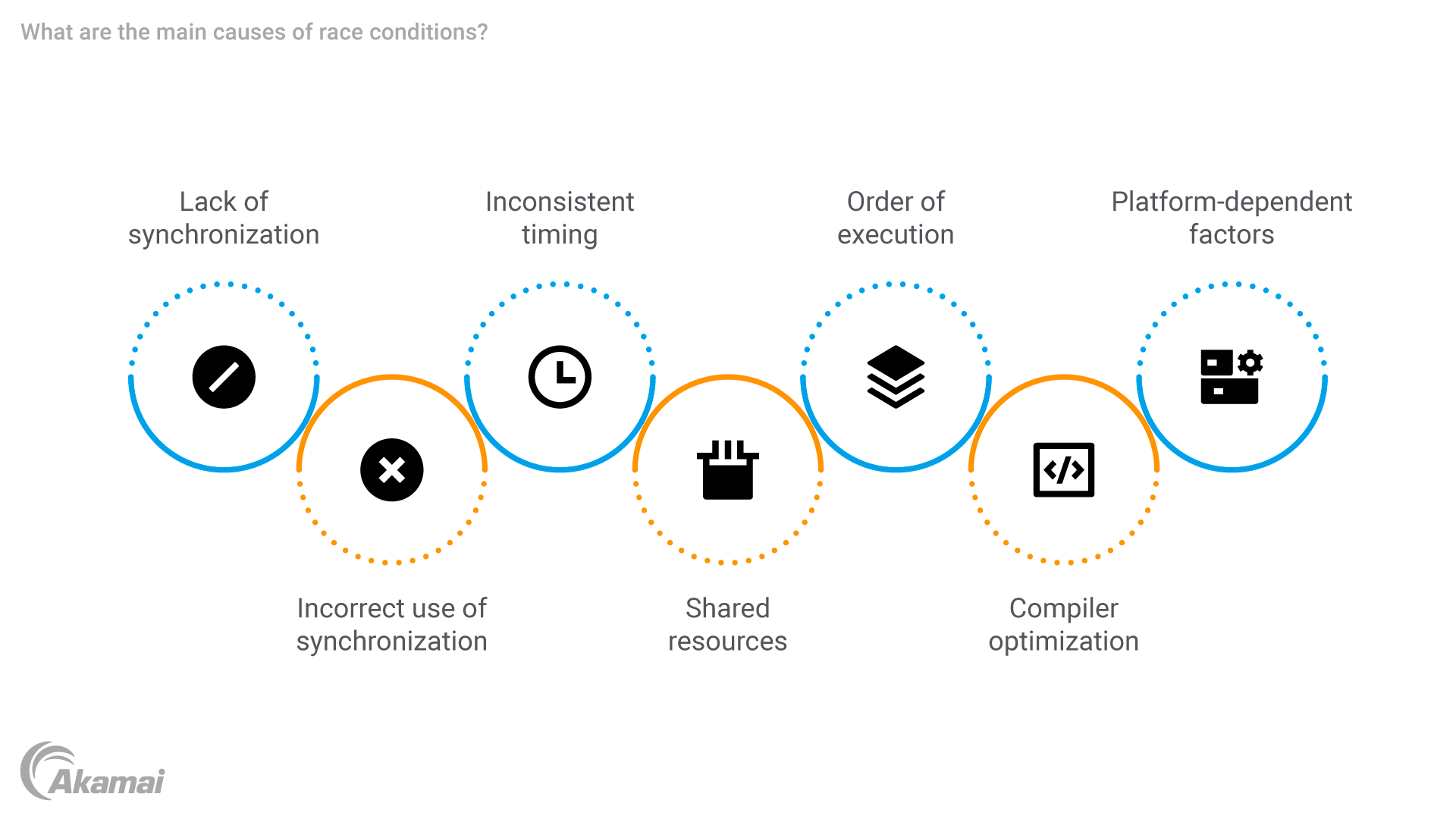 What are the main causes of race conditions?

Lack of synchronization

Inconsistent timing

Order of execution

Platform-dependent factors

Incorrect use of synchronization

Shared resources

Compiler optimization

Akamai